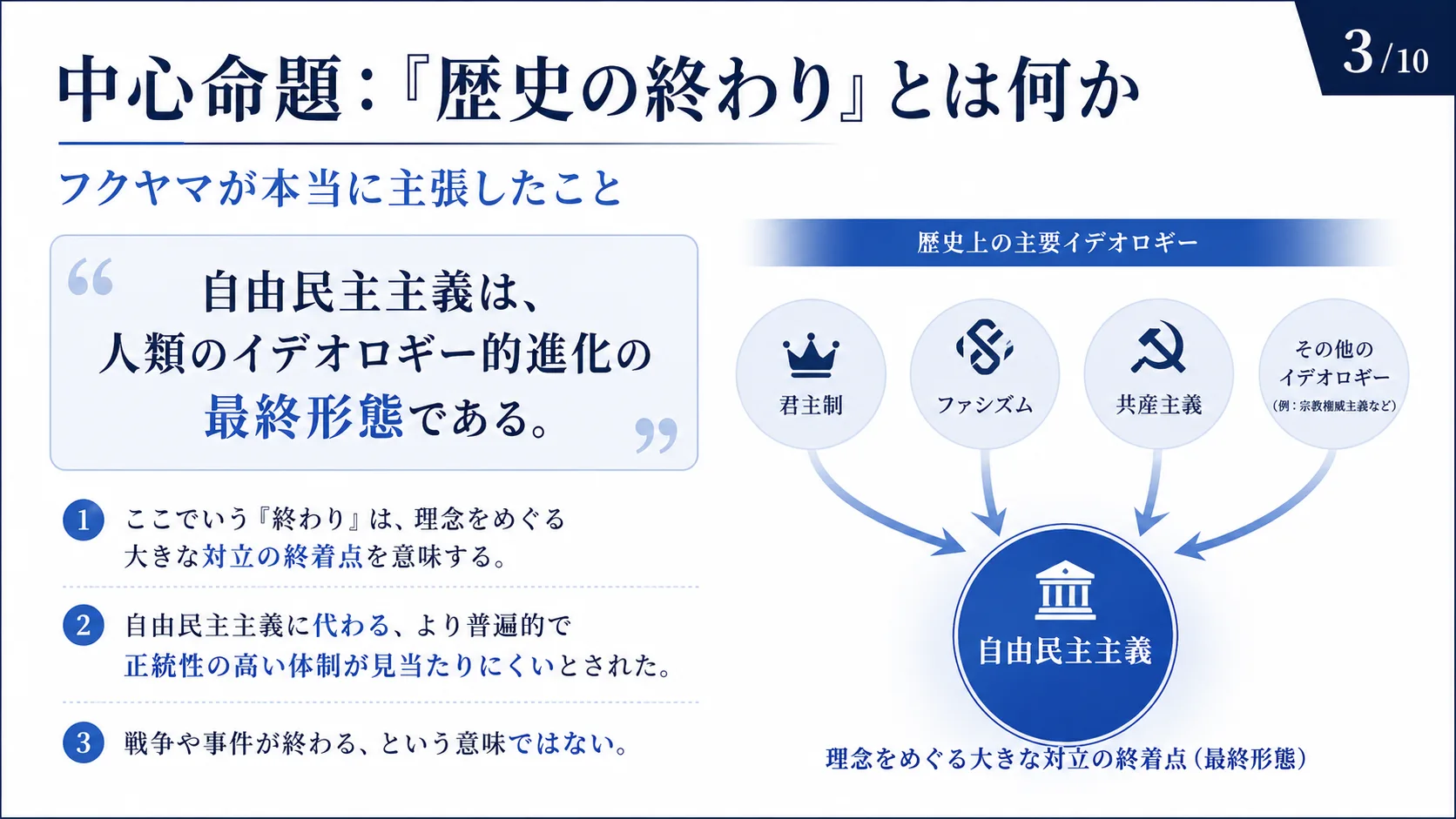 3/10

中心命題：『歴史の終わり』とは何か

フクヤマが本当に主張したこと

“自由民主主義は、人類のイデオロギー的進化の最終形態である。”

1 ここでいう『終わり』は、理念をめぐる大きな対立の終着点を意味する。

2 自由民主主義に代わる、より普遍的で正統性の高い体制が見当たりにくいとされた。

3 戦争や事件が終わる、という意味ではない。

歴史上の主要イデオロギー

君主制

ファシズム

共産主義

その他のイデオロギー
(例：宗教権威主義など)

自由民主主義

理念をめぐる大きな対立の終着点（最終形態）